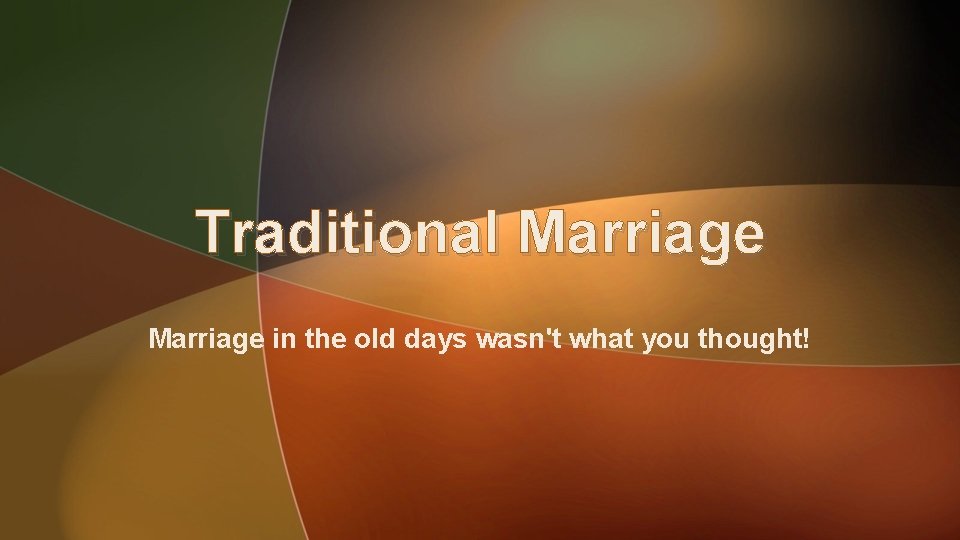 Traditional Marriage

Marriage in the old days wasn't what you thought!